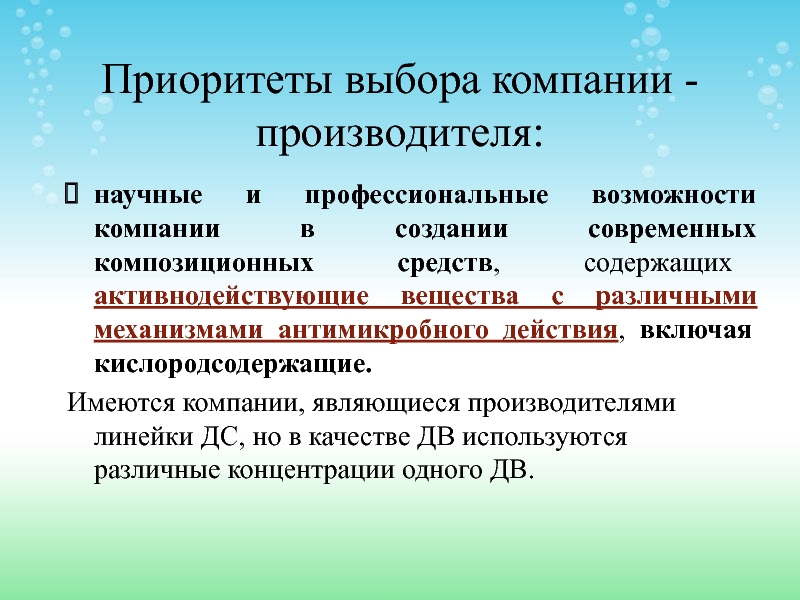 Приоритеты выбора компании - производителя:

 научные и профессиональные возможности компании в создании современных композиционных средств, содержащих активнодействующие вещества с различными механизмами антимикробного действия, включая кислородсодержащие.

Имеются компании, являющиеся производителями линейки ДС, но в качестве ДВ используются различные концентрации одного ДВ.